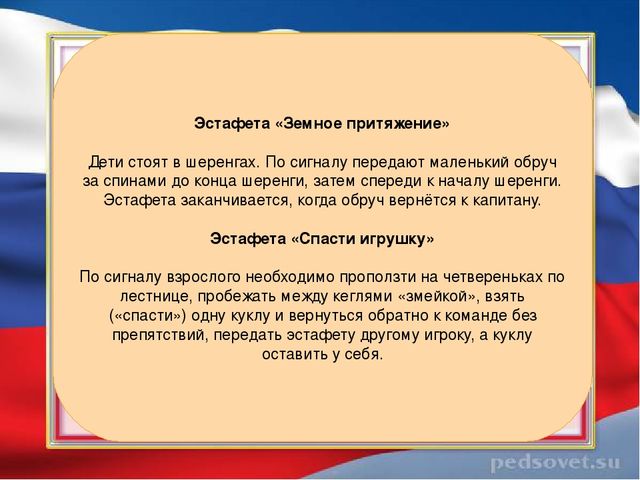 Эстафета «Земное притяжение»

Дети стоят в шеренгах. По сигналу передают маленький обруч за спинами до конца шеренги, затем спереди к началу шеренги. Эстафета заканчивается, когда обруч вернётся к капитану.

Эстафета «Спасти игрушку»

По сигналу взрослого необходимо проползти на четвереньках по лестнице, пробежать между кеглями «змейкой», взять («спасти») одну куклу и вернуться обратно к команде без препятствий, передать эстафету другому игроку, а куклу оставить у себя.

pedsovet.su